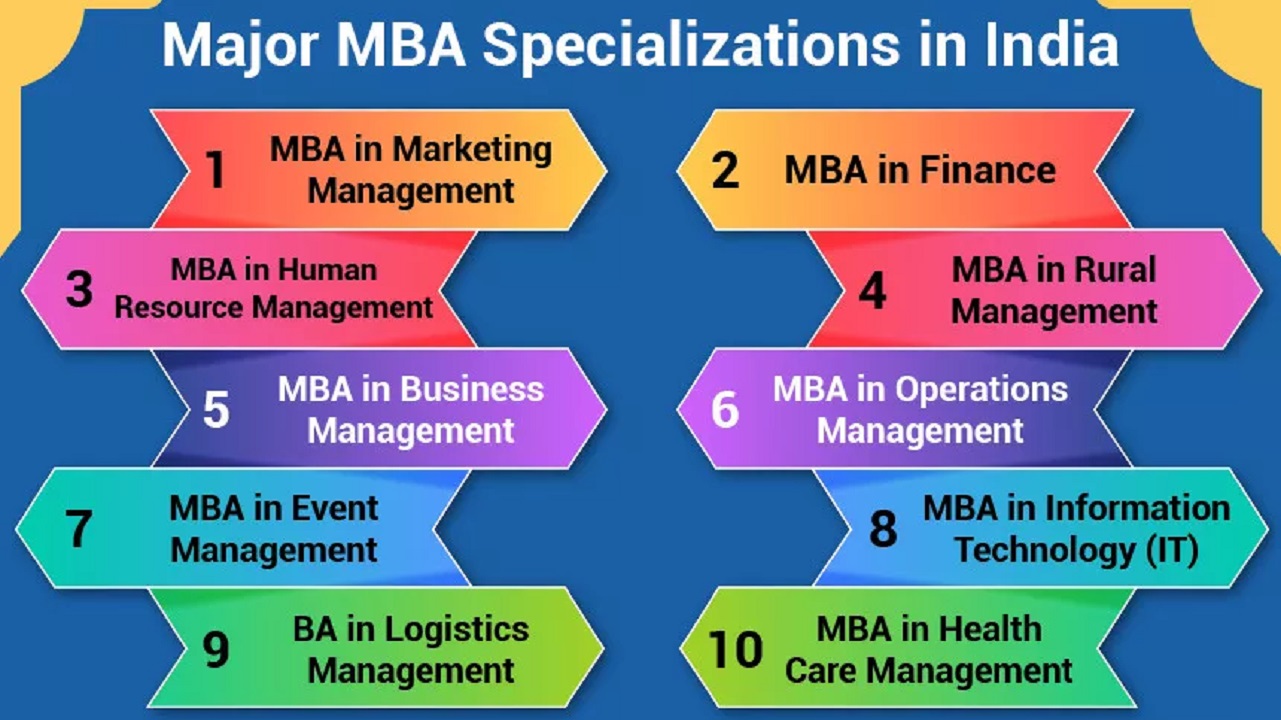 Major MBA Specializations in India

1 MBA in Marketing Management

2 MBA in Finance

3 MBA in Human Resource Management

4 MBA in Rural Management

5 MBA in Business Management

6 MBA in Operations Management

7 MBA in Event Management

8 MBA in Information Technology (IT)

9 BA in Logistics Management

10 MBA in Health Care Management